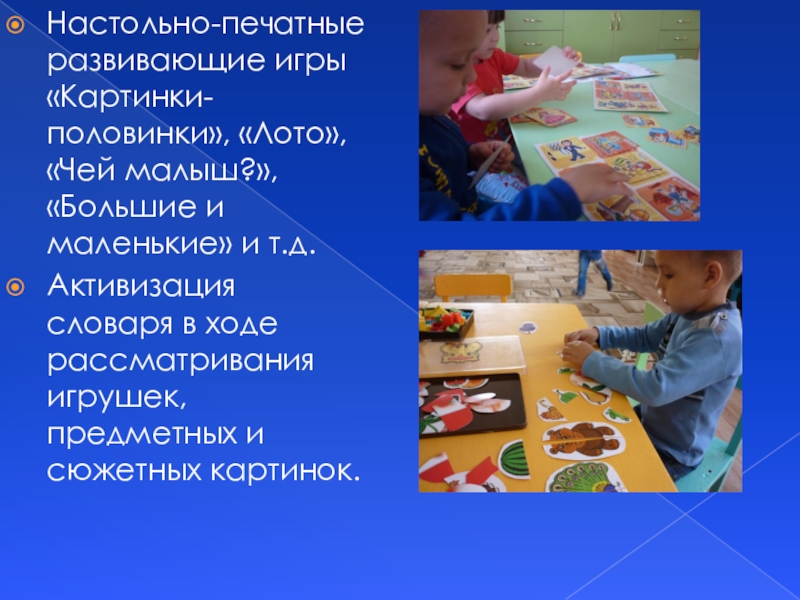 Настольно-печатные развивающие игры «Картинки-половинки», «Лото», «Чей малыш?», «Большие и маленькие» и т.д.

Активизация словаря в ходе рассматривания игрушек, предметных и сюжетных картинок.